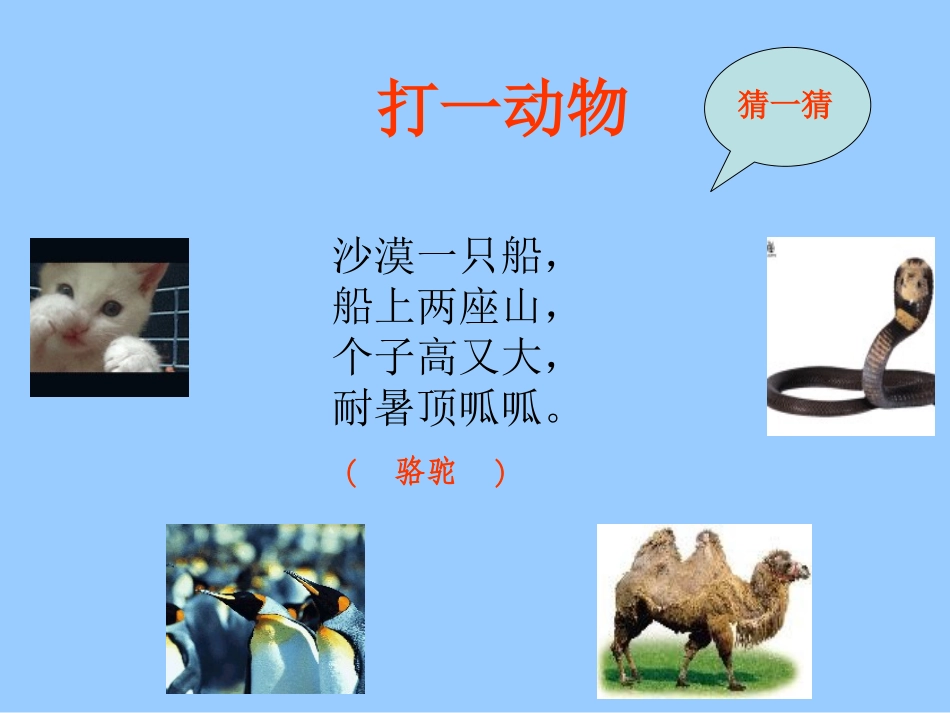 打一动物

猜一猜

沙漠一只船，
船上两座山，
个子高又大，
耐暑顶呱呱。

（ 骆驼 ）